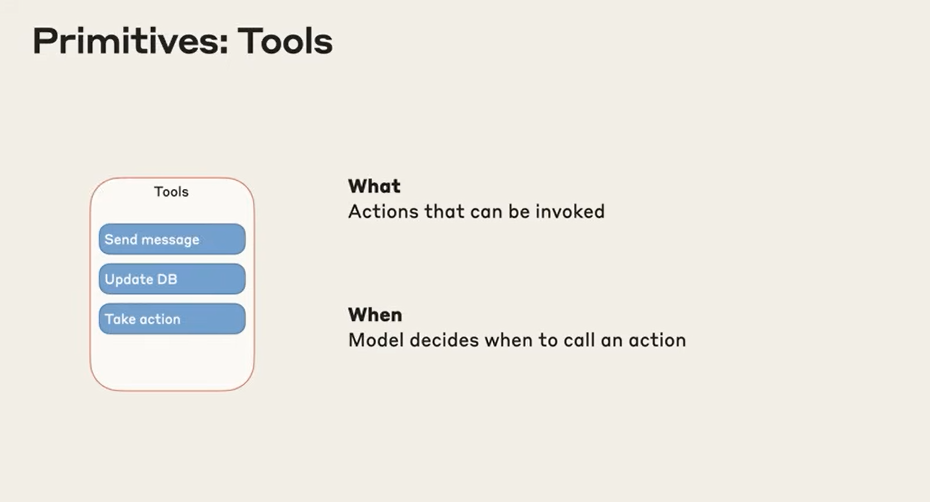 Primitives: Tools

Tools

Send message

Update DB

Take action

What
Actions that can be invoked

When
Model decides when to call an action